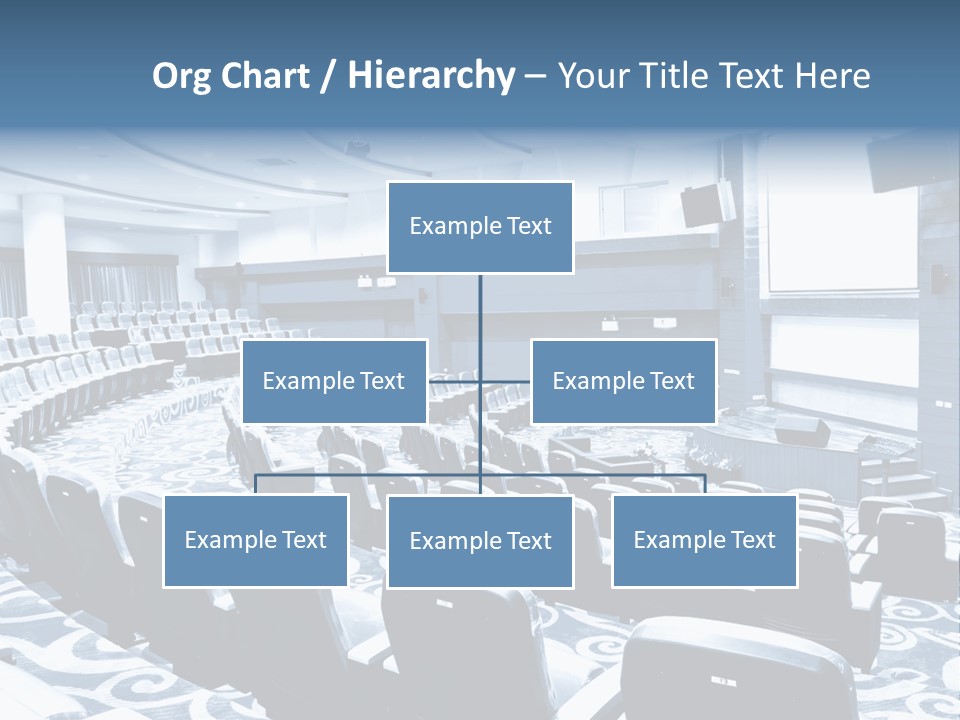 Org Chart / Hierarchy – Your Title Text Here

Example Text

Example Text

Example Text

Example Text

Example Text

Example Text